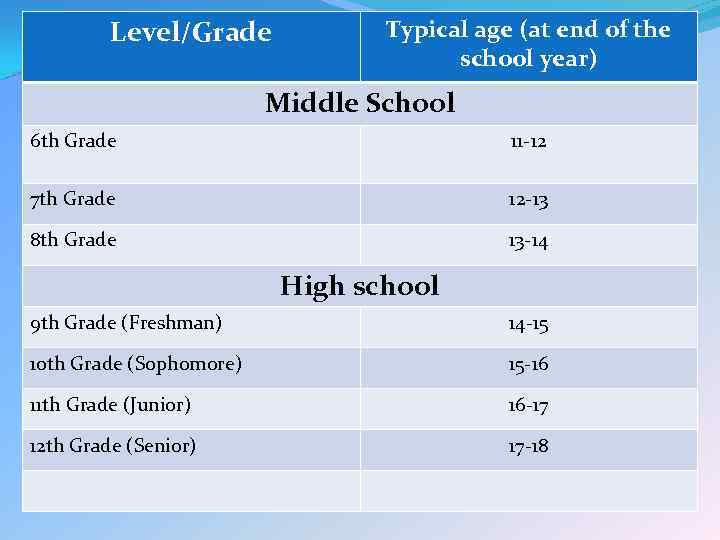 | Level/Grade | Typical age (at end of the school year) |
|---|---|
| Middle School | |
| 6th Grade | 11-12 |
| 7th Grade | 12-13 |
| 8th Grade | 13-14 |
| High school | |
| 9th Grade (Freshman) | 14-15 |
| 10th Grade (Sophomore) | 15-16 |
| 11th Grade (Junior) | 16-17 |
| 12th Grade (Senior) | 17-18 |
| | |